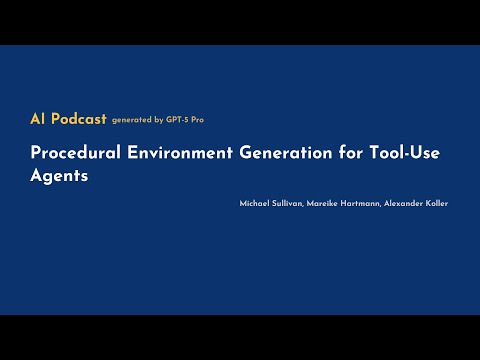 AI Podcast generated by GPT-5 Pro

Procedural Environment Generation for Tool-Use Agents

Michael Sullivan, Mareike Hartmann, Alexander Koller